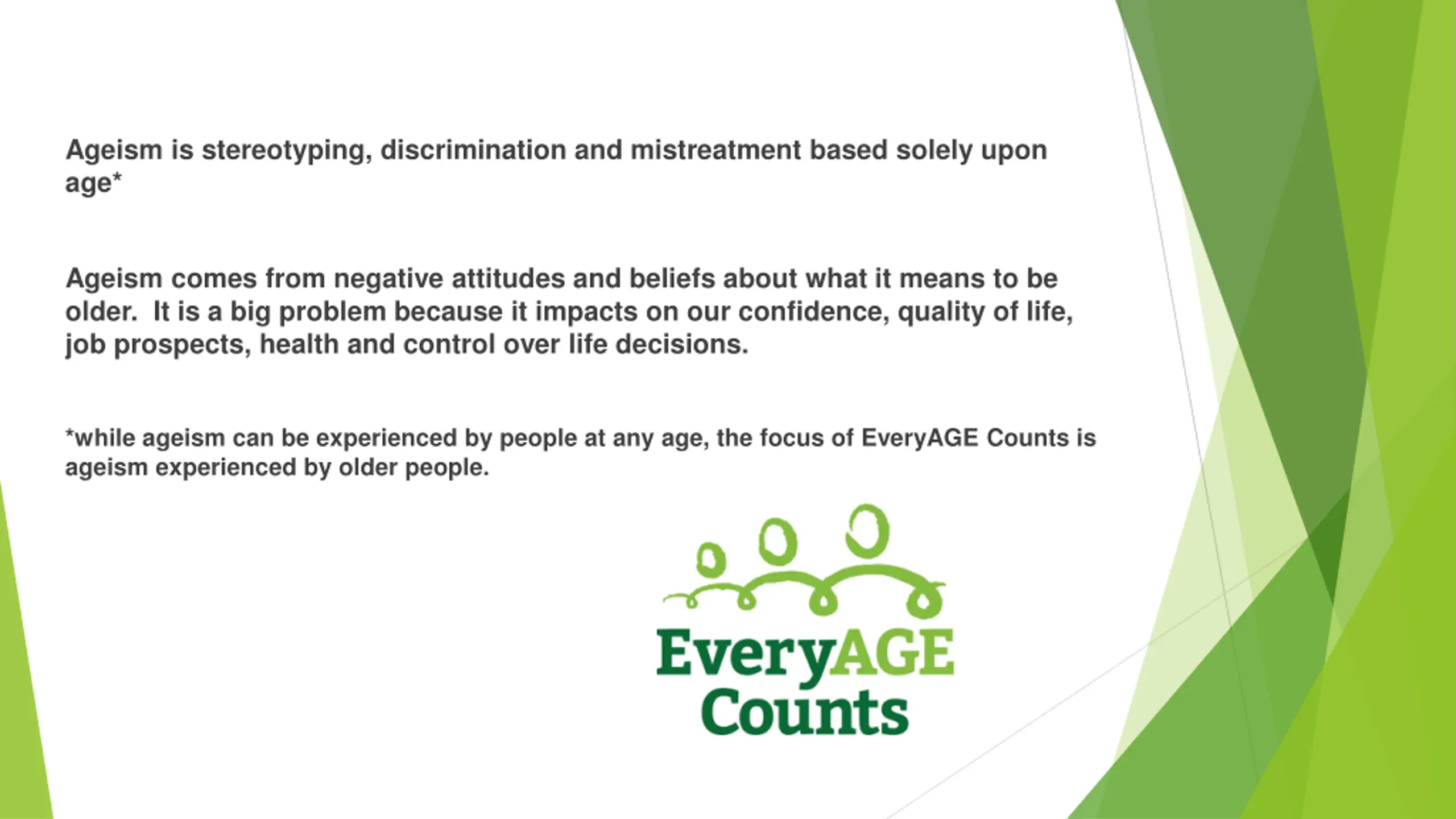 Ageism is stereotyping, discrimination and mistreatment based solely upon age*

Ageism comes from negative attitudes and beliefs about what it means to be older. It is a big problem because it impacts on our confidence, quality of life, job prospects, health and control over life decisions.

*while ageism can be experienced by people at any age, the focus of EveryAGE Counts is ageism experienced by older people.

EveryAGE Counts